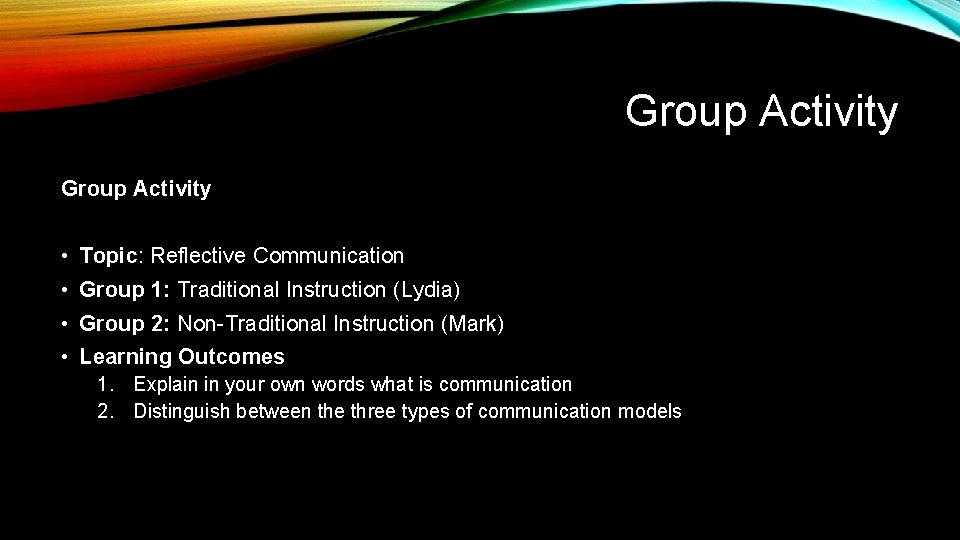 Group Activity

Group Activity

• Topic: Reflective Communication
• Group 1: Traditional Instruction (Lydia)
• Group 2: Non-Traditional Instruction (Mark)
• Learning Outcomes
1. Explain in your own words what is communication
2. Distinguish between the three types of communication models